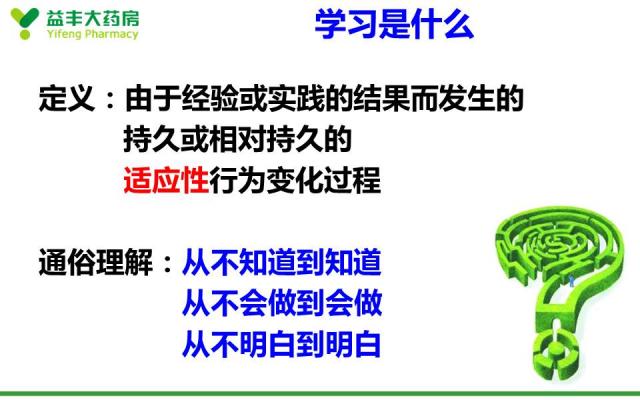 益丰大药房
Yifeng Pharmacy

学习是什么

定义：由于经验或实践的结果而发生的持久或相对持久的适应性行为变化过程

通俗理解：从不知道到知道
从不会做到会做
从不明白到明白